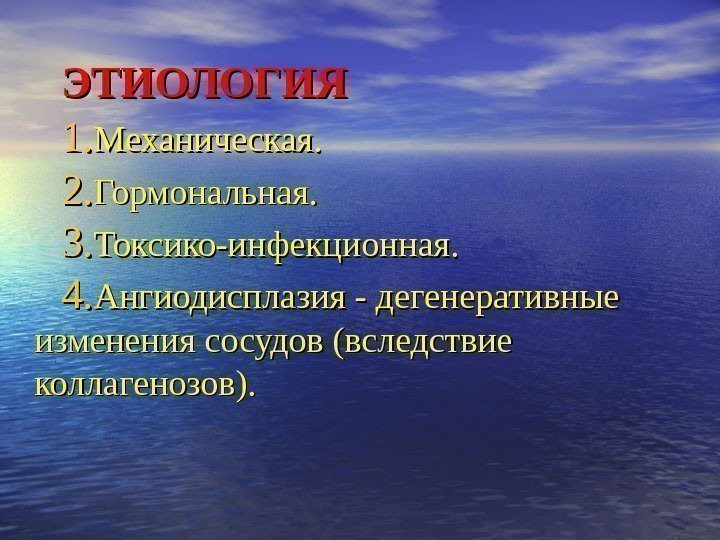 ЭТИОЛОГИЯ

1.Механическая.

2.Гормональная.

3.Токсико-инфекционная.

4.Ангиодисплазия - дегенеративные изменения сосудов (вследствие коллагенозов).